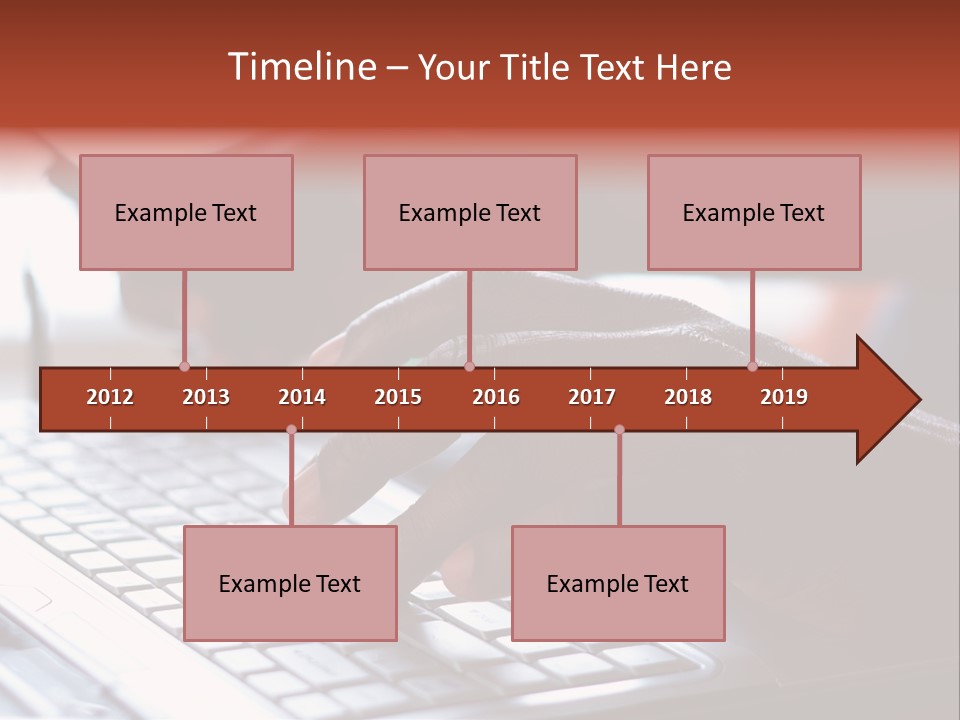 Timeline – Your Title Text Here

Example Text

Example Text

Example Text

2012 2013 2014 2015 2016 2017 2018 2019

Example Text

Example Text